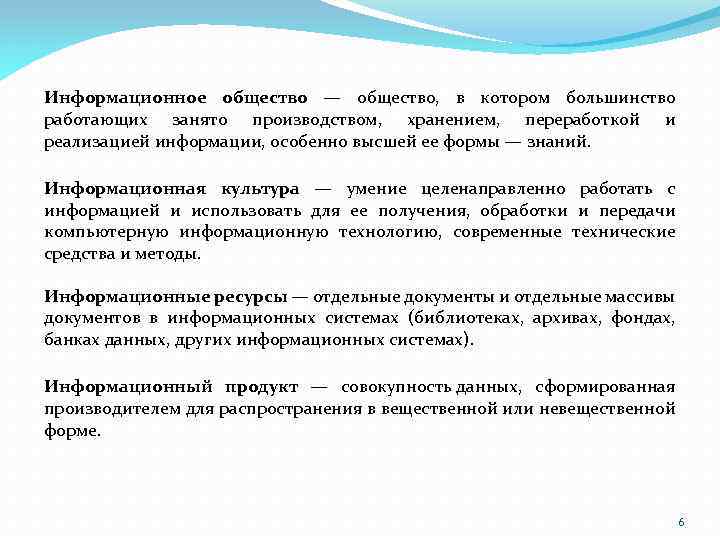 Информационное общество — общество, в котором большинство работающих занято производством, хранением, переработкой и реализацией информации, особенно высшей ее формы — знаний.

Информационная культура — умение целенаправленно работать с информацией и использовать для ее получения, обработки и передачи компьютерную информационную технологию, современные технические средства и методы.

Информационные ресурсы — отдельные документы и отдельные массивы документов в информационных системах (библиотеках, архивах, фондах, банках данных, других информационных системах).

Информационный продукт — совокупность данных, сформированная производителем для распространения в вещественной или невещественной форме.

6